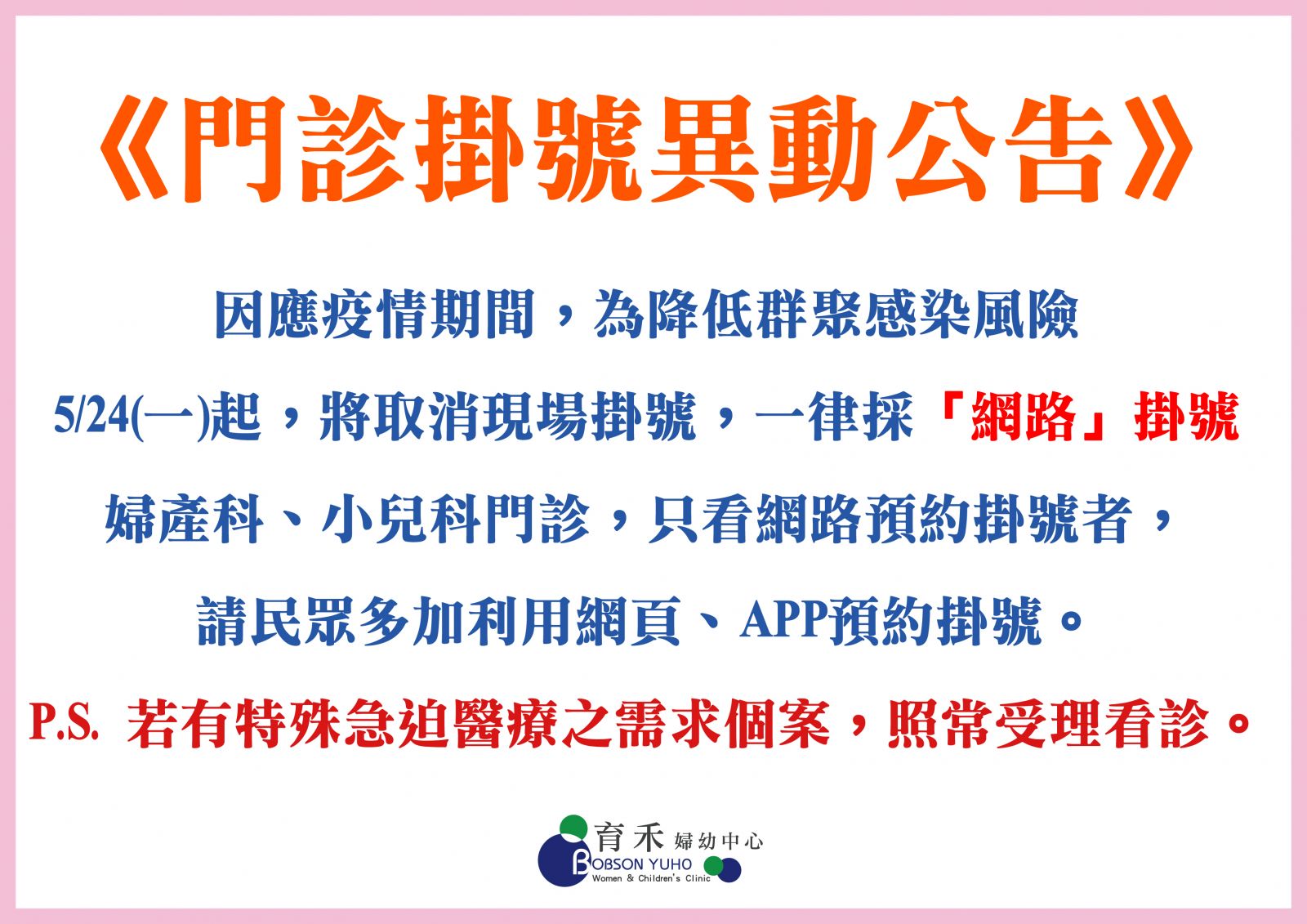 《門診掛號異動公告》

因應疫情期間，為降低群聚感染風險

5/24(一)起，將取消現場掛號，一律採「網路」掛號

婦產科、小兒科門診，只看網路預約掛號者，

請民眾多加利用網頁、APP預約掛號。

P.S. 若有特殊急迫醫療之需求個案，照常受理看診。

育禾 婦幼中心
BOBSON YUHO
Women & Children's Clinic